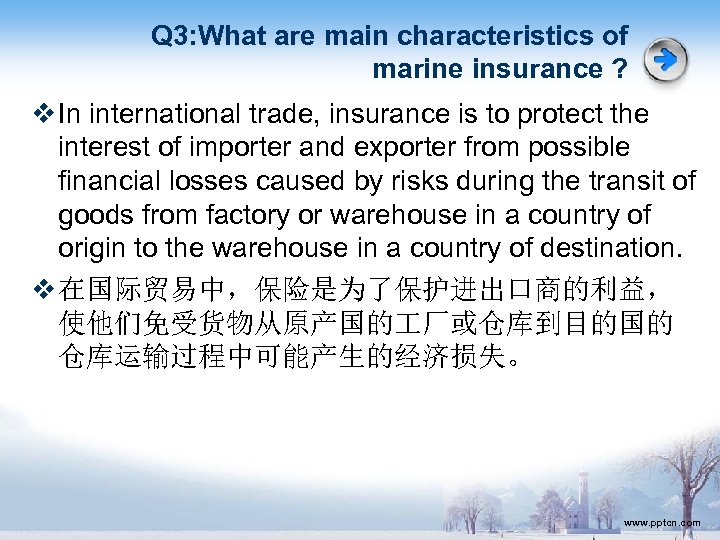 Q3:What are main characteristics of marine insurance ?

❖ In international trade, insurance is to protect the interest of importer and exporter from possible financial losses caused by risks during the transit of goods from factory or warehouse in a country of origin to the warehouse in a country of destination.

❖ 在国际贸易中，保险是为了保护进出口商的利益，使他们免受货物从原产国的工厂或仓库到目的国的仓库运输过程中可能产生的经济损失。

www.pptcn.com